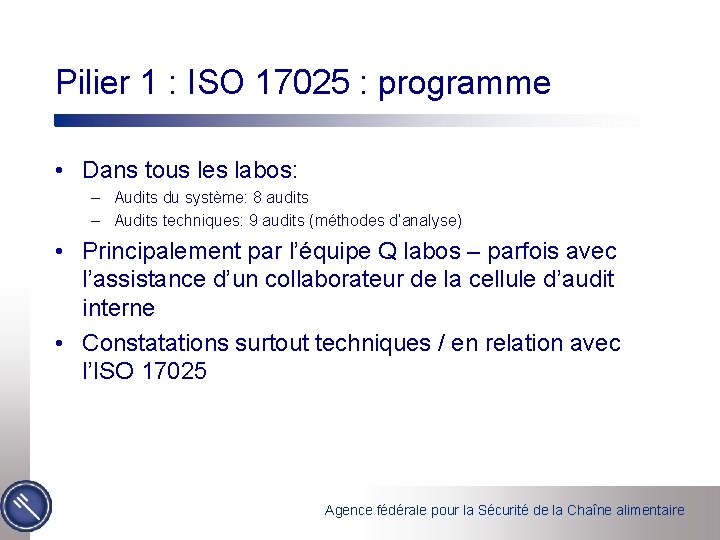 Pilier 1 : ISO 17025 : programme

• Dans tous les labos:
– Audits du système: 8 audits
– Audits techniques: 9 audits (méthodes d'analyse)

• Principalement par l'équipe Q labos – parfois avec l'assistance d'un collaborateur de la cellule d'audit interne

• Constatations surtout techniques / en relation avec l'ISO 17025

Agence fédérale pour la Sécurité de la Chaîne alimentaire